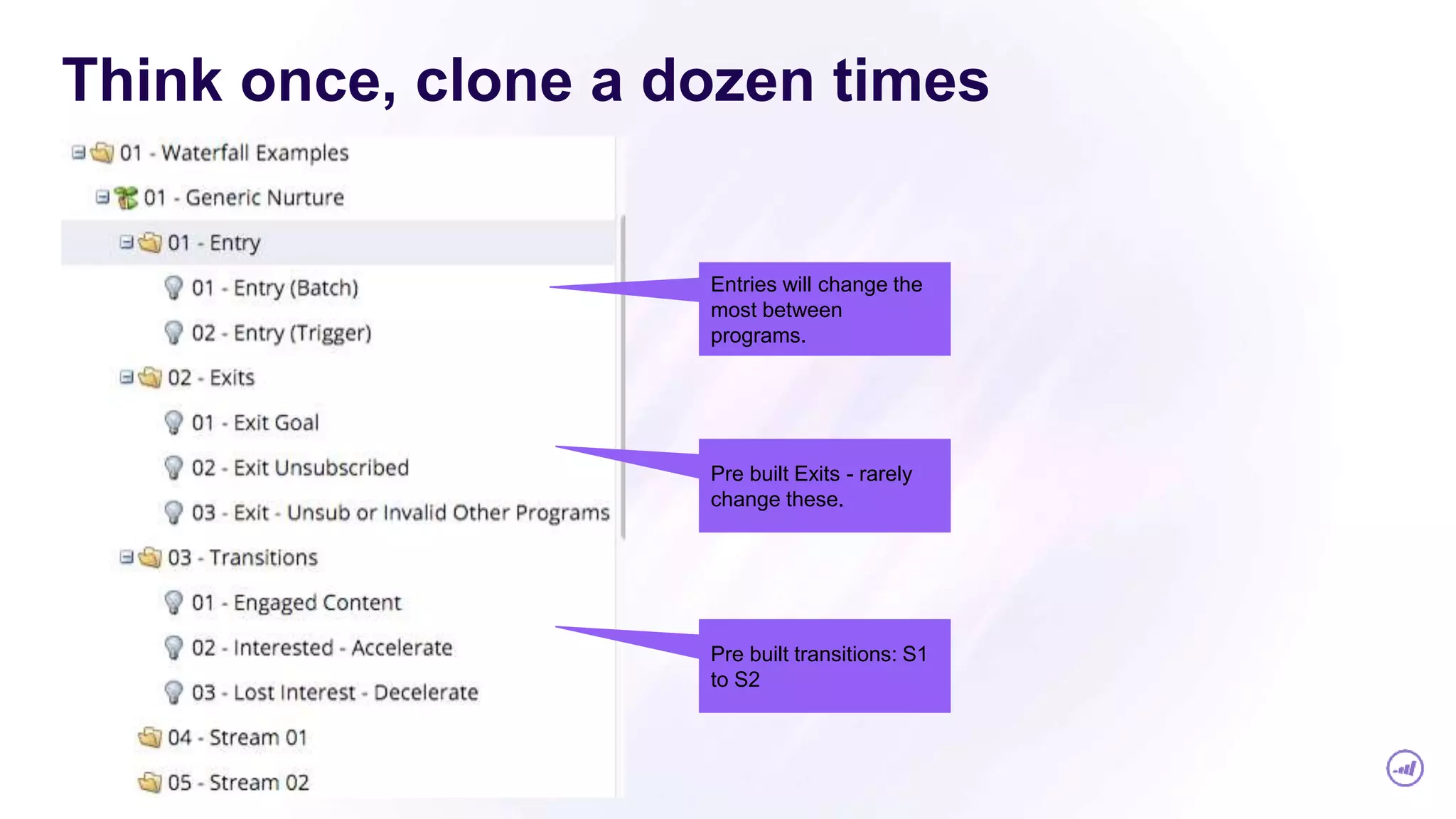 Think once, clone a dozen times

01 - Waterfall Examples
01 - Generic Nurture
01 - Entry
01 - Entry (Batch)
02 - Entry (Trigger)
02 - Exits
01 - Exit Goal
02 - Exit Unsubscribed
03 - Exit - Unsub or Invalid Other Programs
03 - Transitions
01 - Engaged Content
02 - Interested - Accelerate
03 - Lost Interest - Decelerate
04 - Stream 01
05 - Stream 02

Entries will change the most between programs.

Pre built Exits - rarely change these.

Pre built transitions: S1 to S2